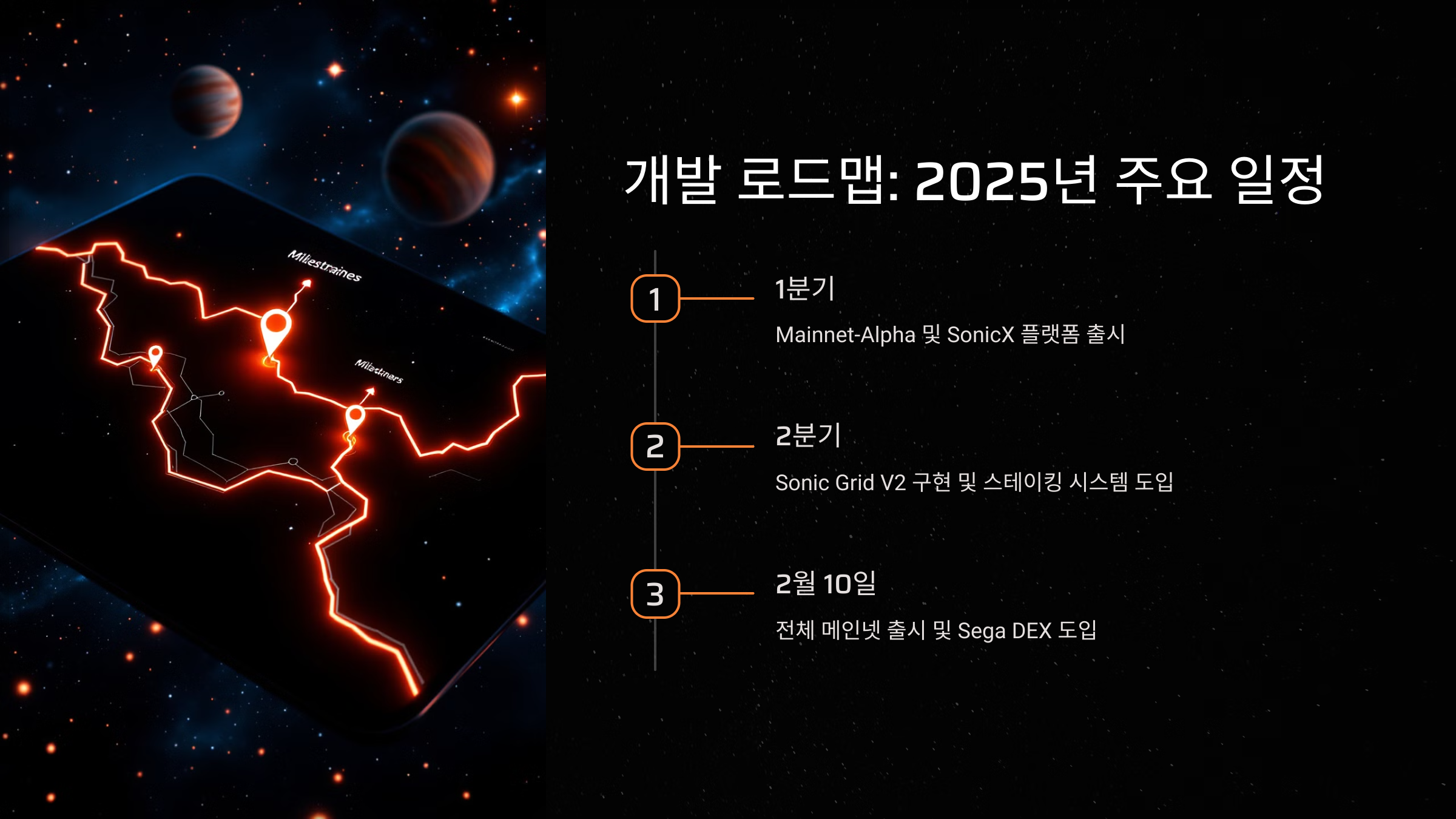 Milestraines

Milestiners

개발 로드맵: 2025년 주요 일정

1

1분기

Mainnet-Alpha 및 SonicX 플랫폼 출시

2

2분기

Sonic Grid V2 구현 및 스테이킹 시스템 도입

3

2월 10일

전체 메인넷 출시 및 Sega DEX 도입